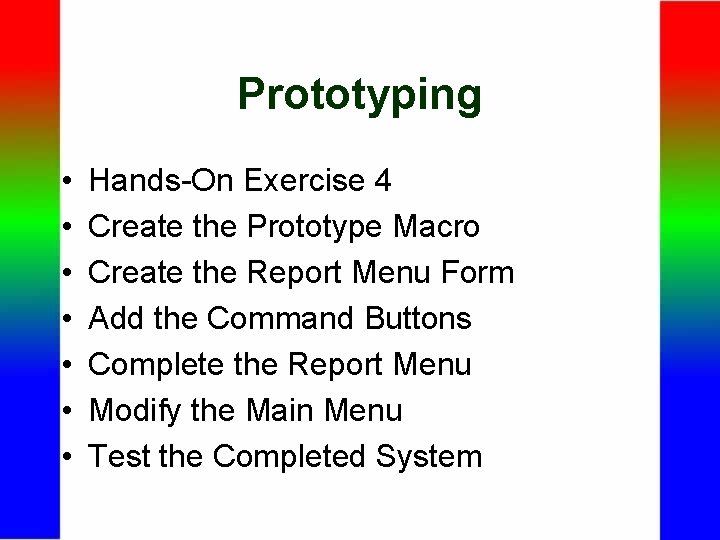 Prototyping

• Hands-On Exercise 4
• Create the Prototype Macro
• Create the Report Menu Form
• Add the Command Buttons
• Complete the Report Menu
• Modify the Main Menu
• Test the Completed System